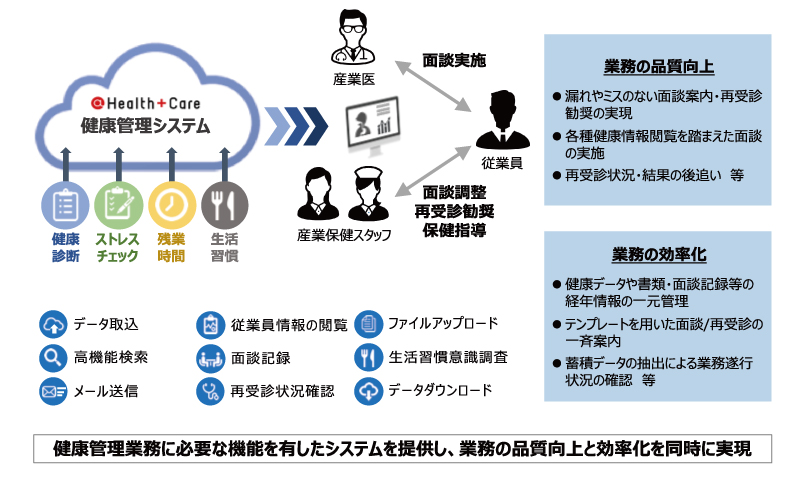 @Health+Care
健康管理システム

健康診断
ストレスチェック
残業時間
生活習慣

産業医
面談実施
従業員
産業保健スタッフ
面談調整
再受診勧奨
保健指導

業務の品質向上
● 漏れやミスのない面談案内・再受診勧奨の実現
● 各種健康情報閲覧を踏まえた面談の実施
● 再受診状況・結果の後追い 等

業務の効率化
● 健康データや書類・面談記録等の経年情報の一元管理
● テンプレートを用いた面談/再受診の一斉案内
● 蓄積データの抽出による業務遂行状況の確認 等

データ取込
高機能検索
メール送信
従業員情報の閲覧
面談記録
再受診状況確認
ファイルアップロード
生活習慣意識調査
データダウンロード

健康管理業務に必要な機能を有したシステムを提供し、業務の品質向上と効率化を同時に実現